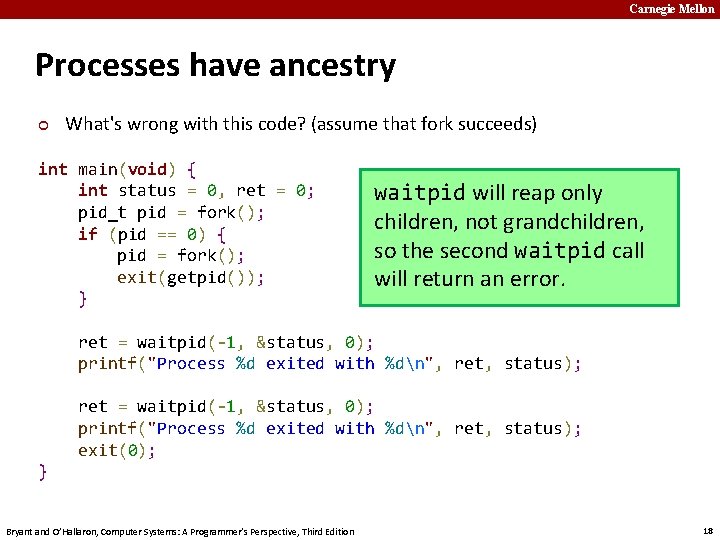 Carnegie Mellon

Processes have ancestry

What's wrong with this code? (assume that fork succeeds)

int main(void) {
    int status = 0, ret = 0;
    pid_t pid = fork();
    if (pid == 0) {
        pid = fork();
        exit(getpid());
    }

    ret = waitpid(-1, &status, 0);
    printf("Process %d exited with %d\n", ret, status);

    ret = waitpid(-1, &status, 0);
    printf("Process %d exited with %d\n", ret, status);
    exit(0);
}

waitpid will reap only children, not grandchildren, so the second waitpid call will return an error.

Bryant and O'Hallaron, Computer Systems: A Programmer's Perspective, Third Edition

18